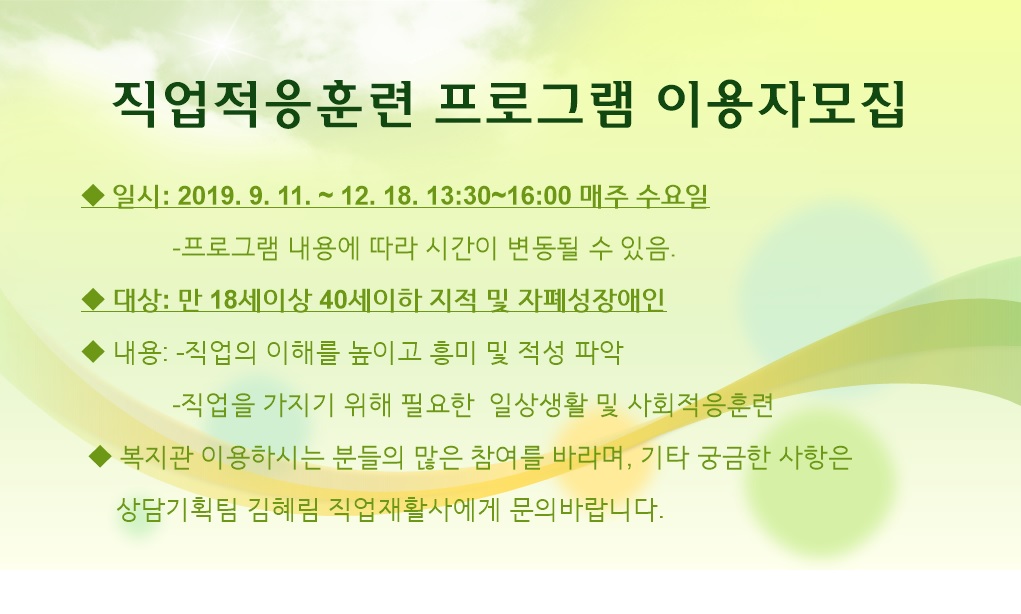 직업적응훈련 프로그램 이용자모집

◆ 일시: 2019. 9. 11. ~ 12. 18. 13:30~16:00 매주 수요일

-프로그램 내용에 따라 시간이 변동될 수 있음.

◆ 대상: 만 18세이상 40세이하 지적 및 자폐성장애인

◆ 내용: -직업의 이해를 높이고 흥미 및 적성 파악

-직업을 가지기 위해 필요한 일상생활 및 사회적응훈련

◆ 복지관 이용하시는 분들의 많은 참여를 바라며, 기타 궁금한 사항은 상담기획팀 김혜림 직업재활사에게 문의바랍니다.